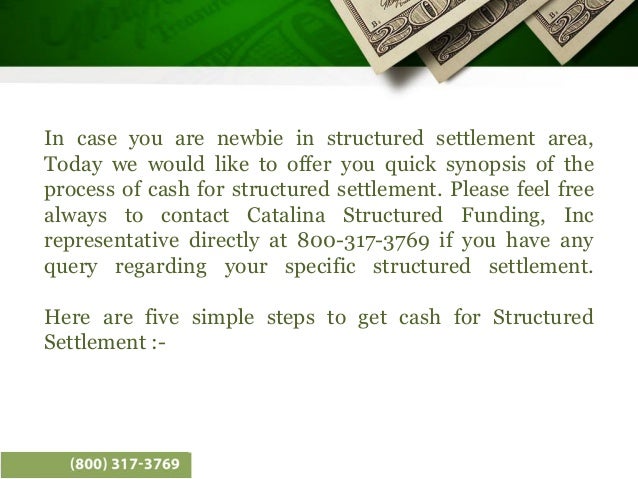 In case you are newbie in structured settlement area, Today we would like to offer you quick synopsis of the process of cash for structured settlement. Please feel free always to contact Catalina Structured Funding, Inc representative directly at 800-317-3769 if you have any query regarding your specific structured settlement.

Here are five simple steps to get cash for Structured Settlement :-

(800) 317-3769